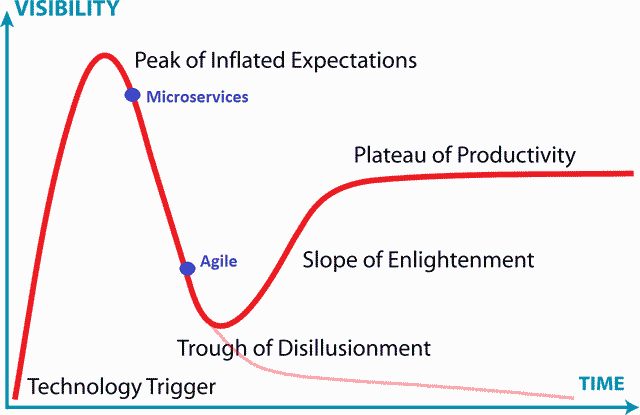 VISIBILITY

Peak of Inflated Expectations

Microservices

Plateau of Productivity

Agile

Slope of Enlightenment

Trough of Disillusionment

Technology Trigger

TIME